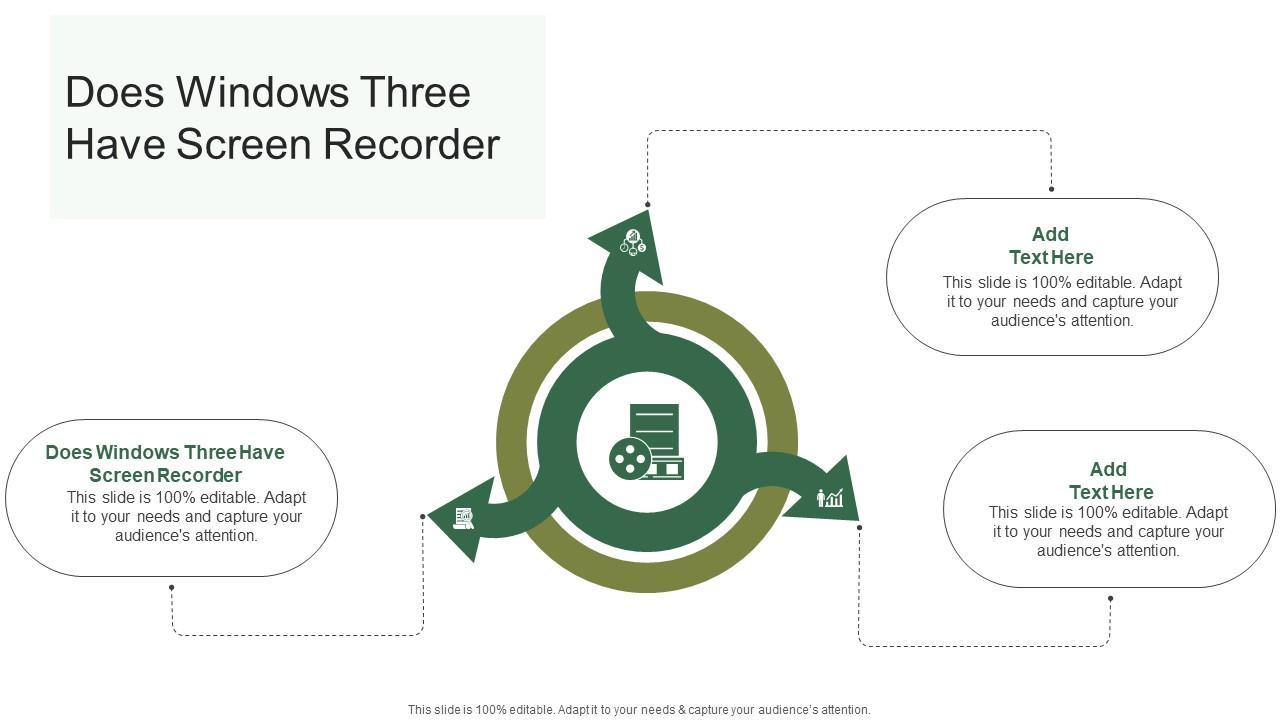 Does Windows Three Have Screen Recorder

Add Text Here
This slide is 100% editable. Adapt it to your needs and capture your audience's attention.

Does Windows Three Have Screen Recorder
This slide is 100% editable. Adapt it to your needs and capture your audience's attention.

Add Text Here
This slide is 100% editable. Adapt it to your needs and capture your audience's attention.

This slide is 100% editable. Adapt it to your needs & capture your audience's attention.